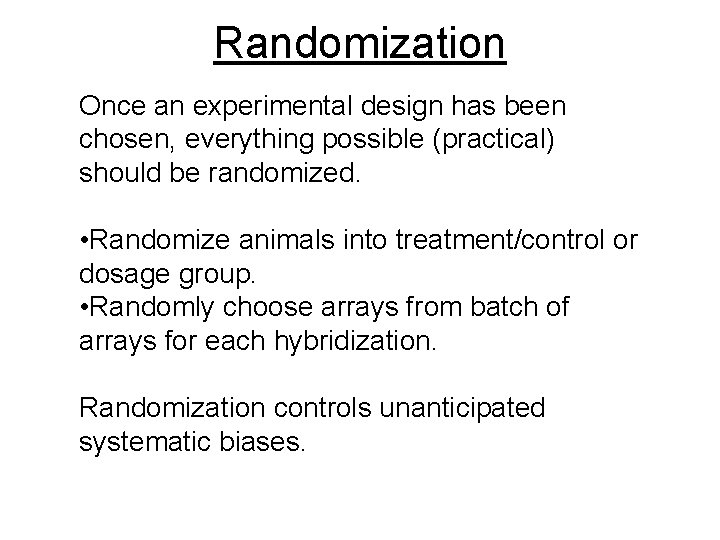 Randomization

Once an experimental design has been chosen, everything possible (practical) should be randomized.

•Randomize animals into treatment/control or dosage group.
•Randomly choose arrays from batch of arrays for each hybridization.

Randomization controls unanticipated systematic biases.